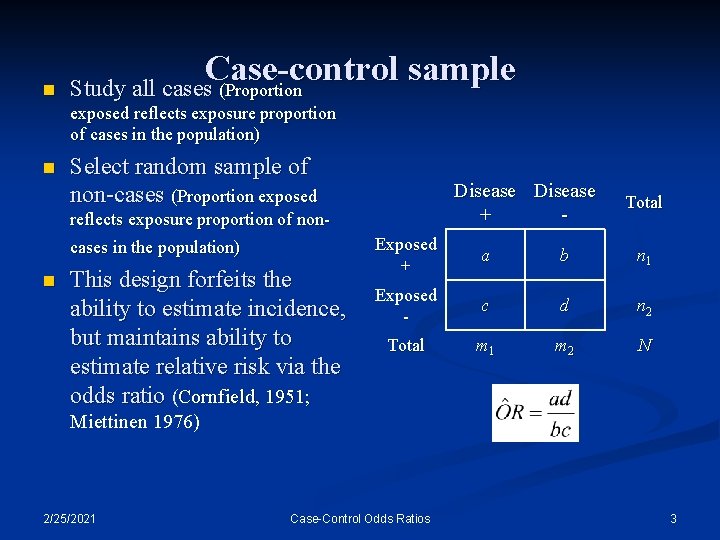 Case-control sample

- Study all cases (Proportion exposed reflects exposure proportion of cases in the population)
- Select random sample of non-cases (Proportion exposed reflects exposure proportion of non-cases in the population)
- This design forfeits the ability to estimate incidence, but maintains ability to estimate relative risk via the odds ratio (Cornfield, 1951; Miettinen 1976)

| | Disease + | Disease - | Total |
|---|---|---|---|
| Exposed + | $a$ | $b$ | $n_1$ |
| Exposed - | $c$ | $d$ | $n_2$ |
| Total | $m_1$ | $m_2$ | $N$ |

$\hat{O}R = \frac{ad}{bc}$

2/25/2021 Case-Control Odds Ratios 3